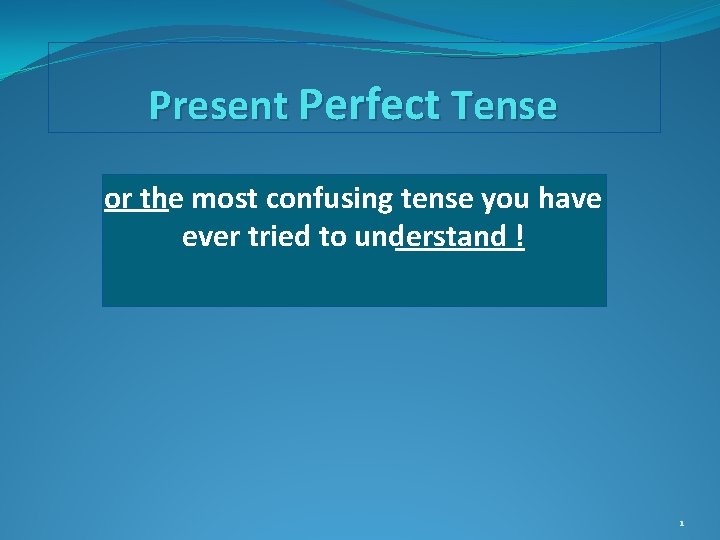 Present Perfect Tense

or the most confusing tense you have ever tried to understand !

1